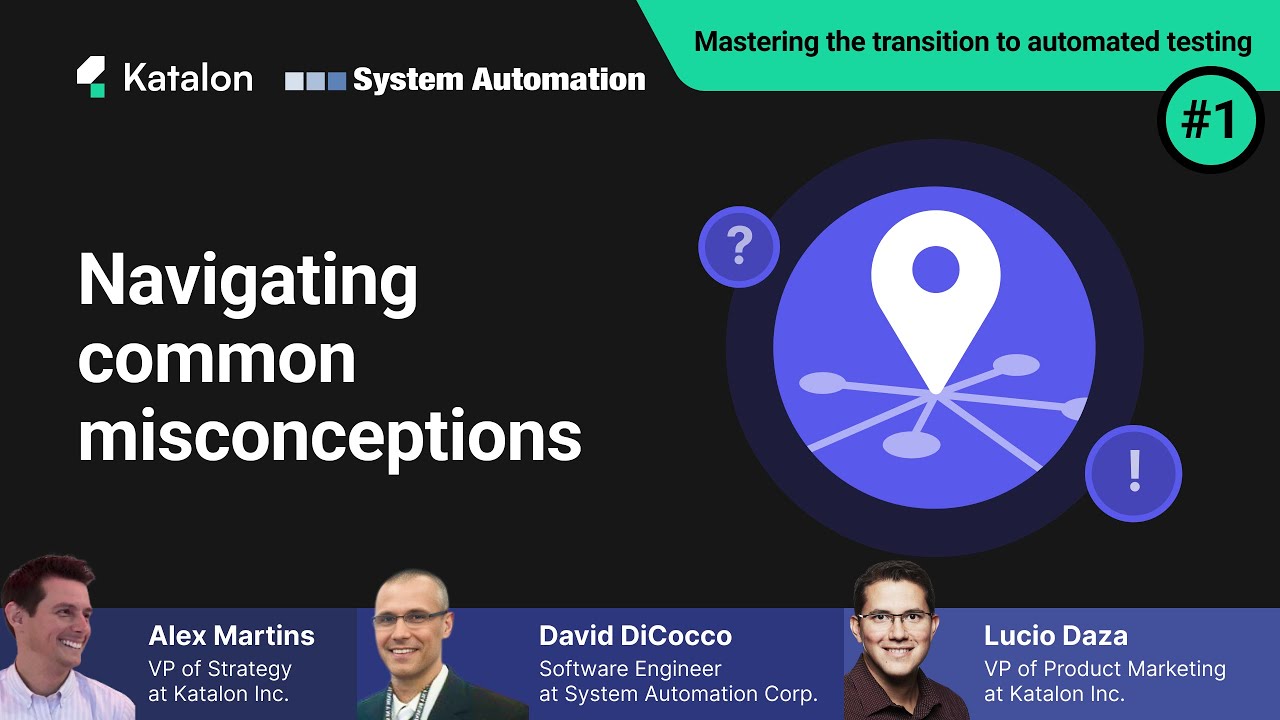 Katalon
System Automation

Mastering the transition to automated testing

#1

Navigating common misconceptions

?

!

Alex Martins
VP of Strategy at Katalon Inc.

David DiCocco
Software Engineer at System Automation Corp.

Lucio Daza
VP of Product Marketing at Katalon Inc.